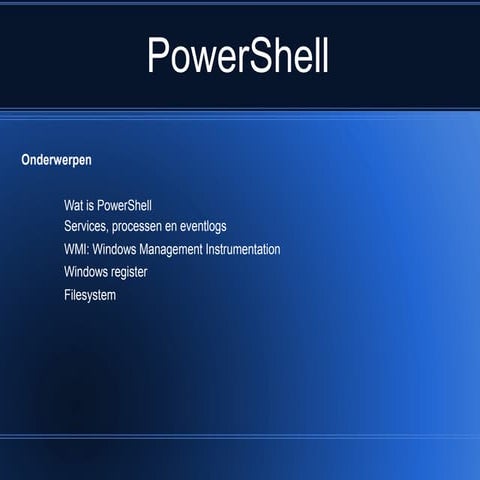 PowerShell

Onderwerpen

Wat is PowerShell
Services, processen en eventlogs
WMI: Windows Management Instrumentation
Windows register
Filesystem